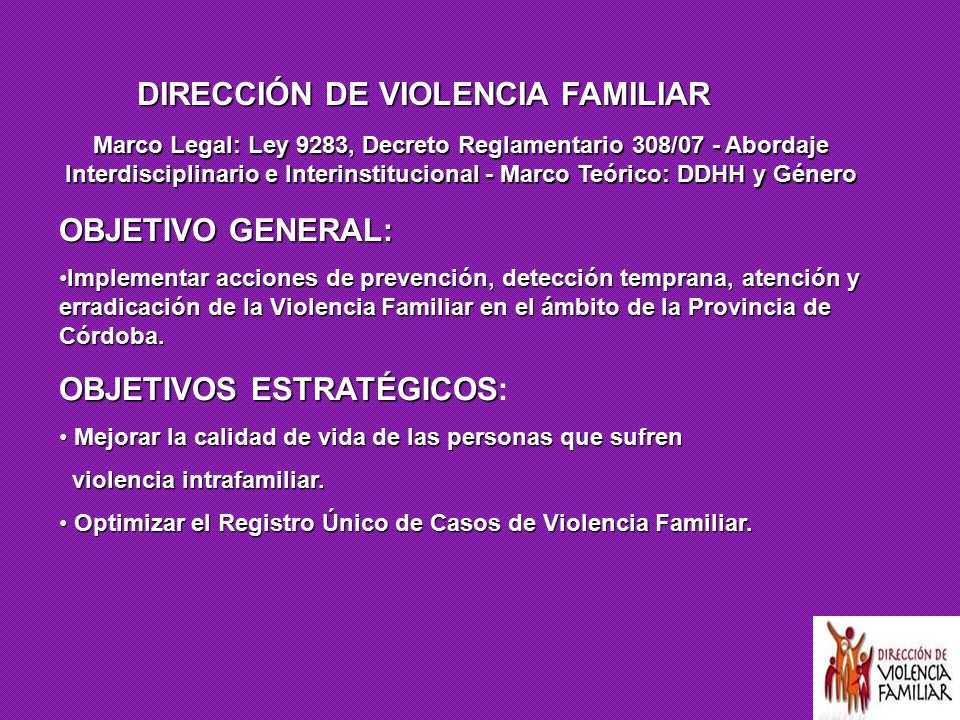 DIRECCIÓN DE VIOLENCIA FAMILIAR

Marco Legal: Ley 9283, Decreto Reglamentario 308/07 - Abordaje Interdisciplinario e Interinstitucional - Marco Teórico: DDHH y Género

OBJETIVO GENERAL:

•Implementar acciones de prevención, detección temprana, atención y erradicación de la Violencia Familiar en el ámbito de la Provincia de Córdoba.

OBJETIVOS ESTRATÉGICOS:

• Mejorar la calidad de vida de las personas que sufren violencia intrafamiliar.

• Optimizar el Registro Único de Casos de Violencia Familiar.

DIRECCIÓN DE VIOLENCIA FAMILIAR